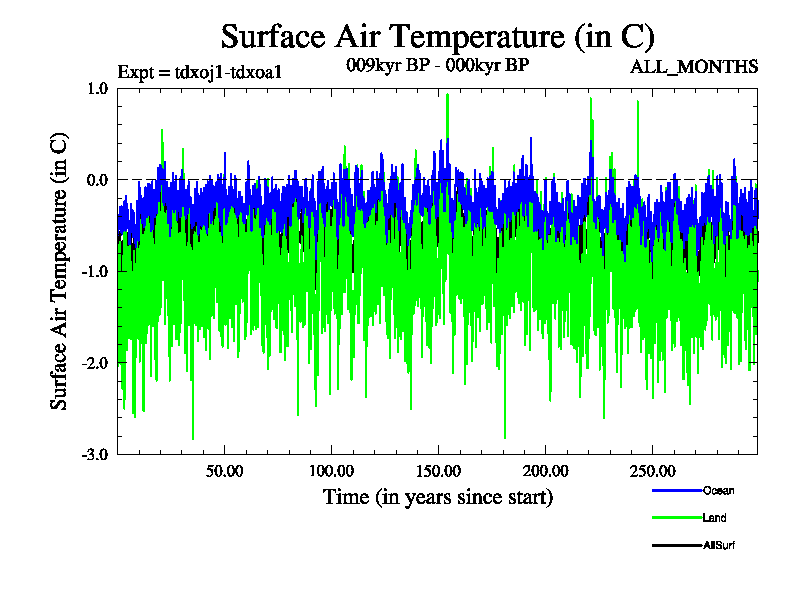 Surface Air Temperature (in C)

Expt = tdxoj1-tdxoa1

009kyr BP - 000kyr BP

ALL_MONTHS

Surface Air Temperature (in C)

1.0
0.0
-1.0
-2.0
-3.0

50.00
100.00
150.00
200.00
250.00

Time (in years since start)

Ocean
Land
AllSurf